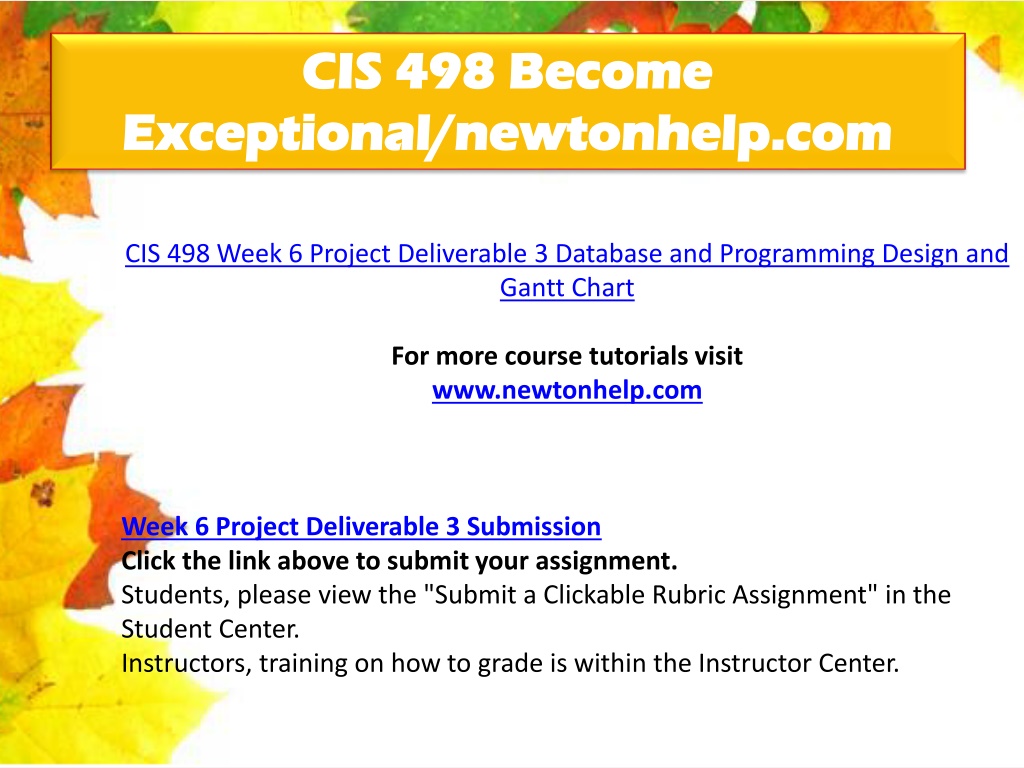 CIS 498 Become Exceptional/newtonhelp.com

CIS 498 Week 6 Project Deliverable 3 Database and Programming Design and Gantt Chart

For more course tutorials visit
www.newtonhelp.com

Week 6 Project Deliverable 3 Submission
Click the link above to submit your assignment.
Students, please view the "Submit a Clickable Rubric Assignment" in the Student Center.
Instructors, training on how to grade is within the Instructor Center.